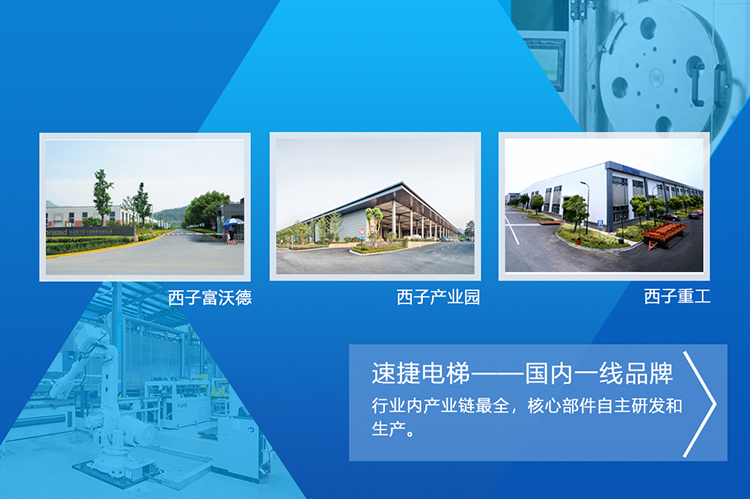 西子富沃德

西子产业园

西子重工

速捷电梯——国内一线品牌

行业内产业链最全，核心部件自主研发和生产。